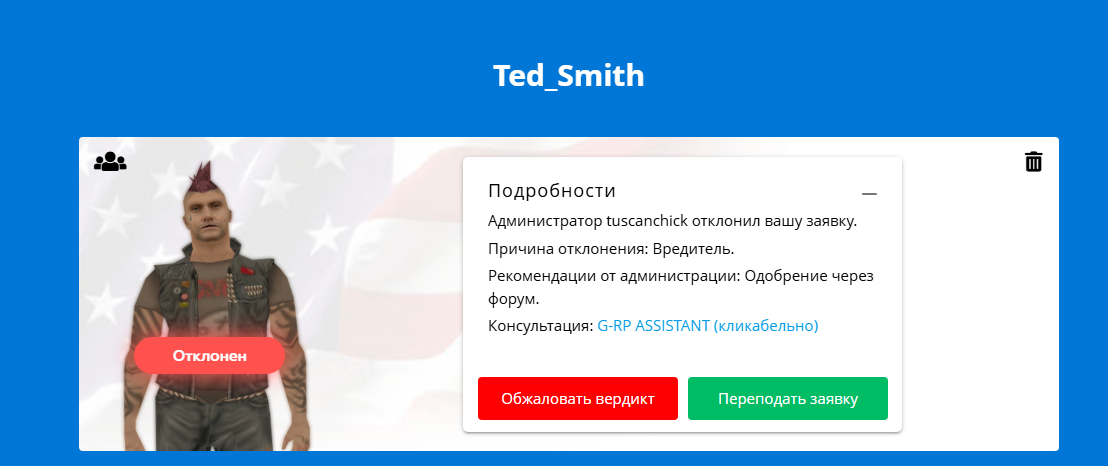 Ted_Smith

Отклонен

Подробности —

Администратор tuscanchick отклонил вашу заявку.

Причина отклонения: Вредитель.

Рекомендации от администрации: Одобрение через форум.

Консультация: G-RP ASSISTANT (кликабельно)

Обжаловать вердикт

Переподать заявку